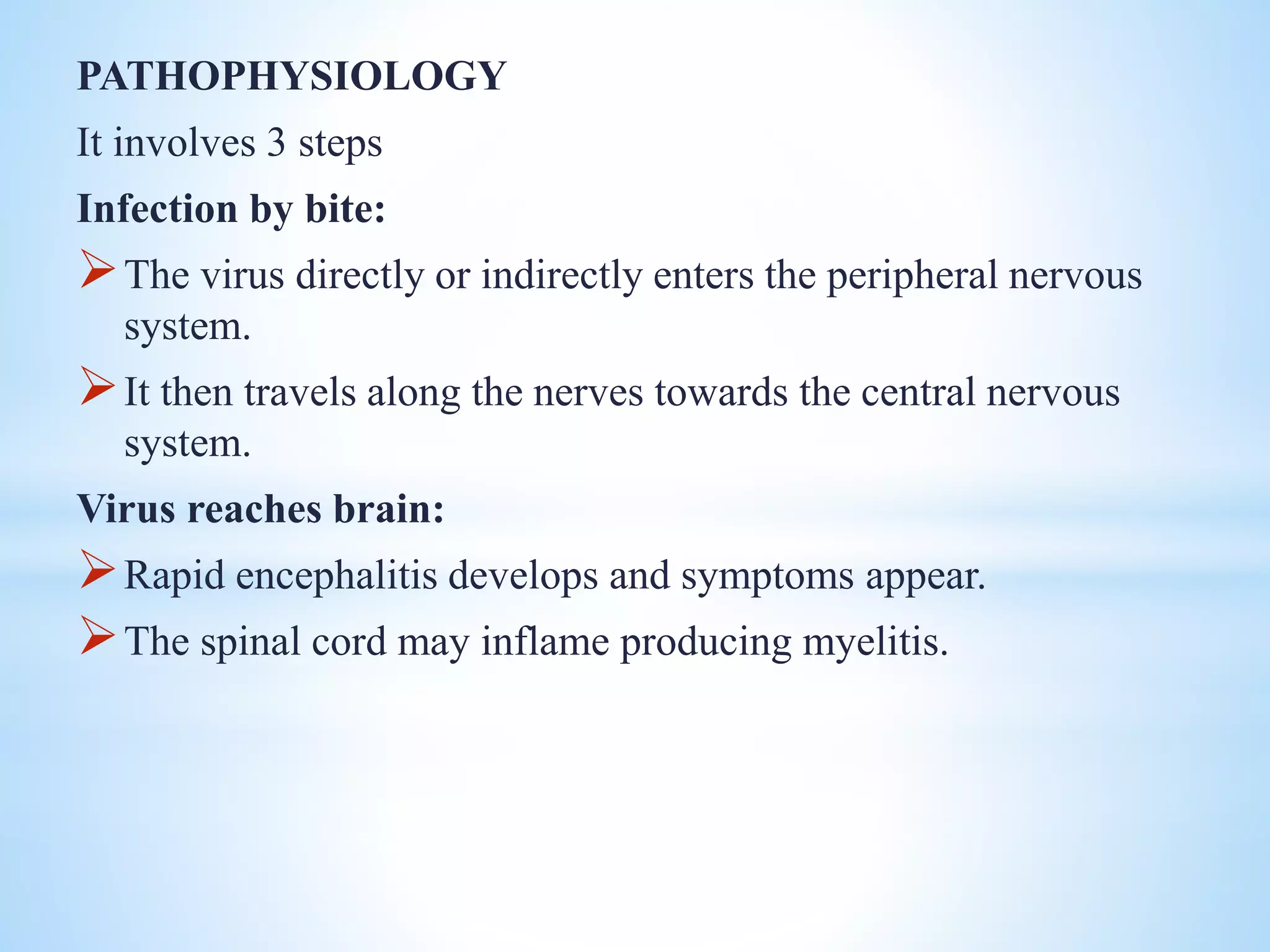 PATHOPHYSIOLOGY

It involves 3 steps

Infection by bite:

➢ The virus directly or indirectly enters the peripheral nervous system.

➢ It then travels along the nerves towards the central nervous system.

Virus reaches brain:

➢ Rapid encephalitis develops and symptoms appear.

➢ The spinal cord may inflame producing myelitis.